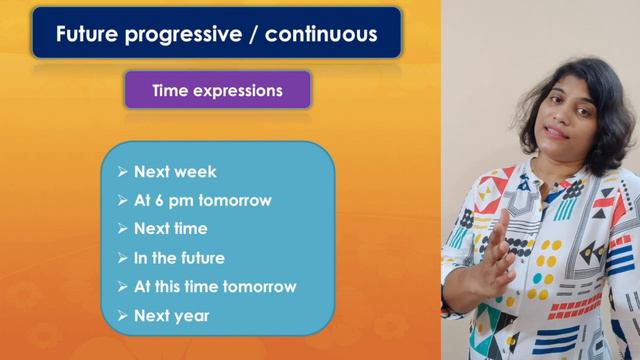 Future progressive / continuous

Time expressions

➢ Next week
➢ At 6 pm tomorrow
➢ Next time
➢ In the future
➢ At this time tomorrow
➢ Next year